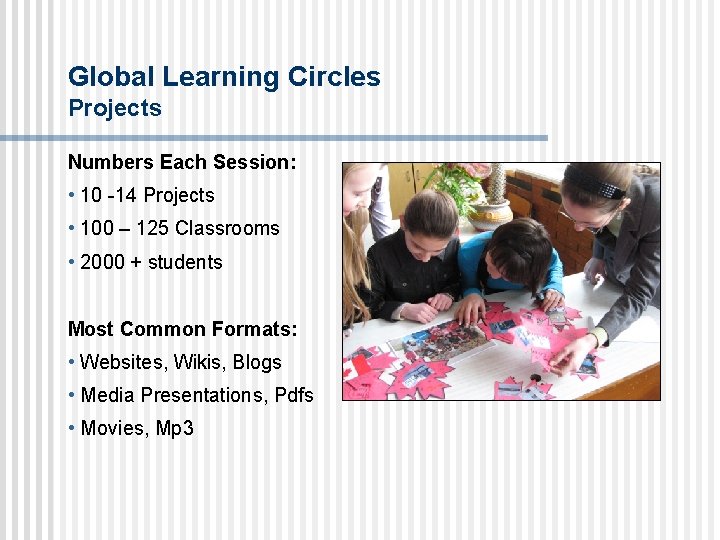 Global Learning Circles
Projects

Numbers Each Session:
• 10 -14 Projects
• 100 – 125 Classrooms
• 2000 + students

Most Common Formats:
• Websites, Wikis, Blogs
• Media Presentations, Pdfs
• Movies, Mp3